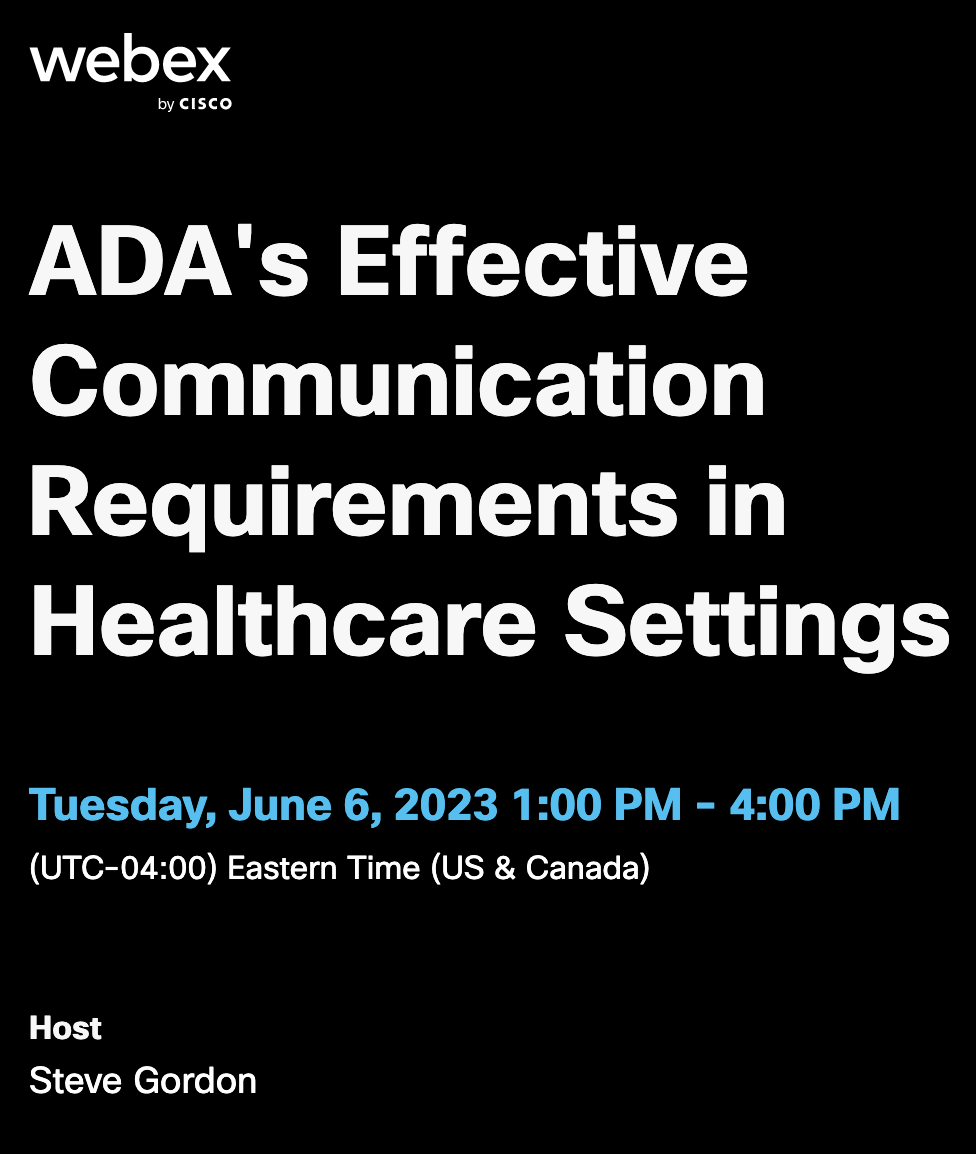 webex
by CISCO

ADA's Effective Communication Requirements in Healthcare Settings

Tuesday, June 6, 2023 1:00 PM - 4:00 PM
(UTC-04:00) Eastern Time (US & Canada)

Host
Steve Gordon